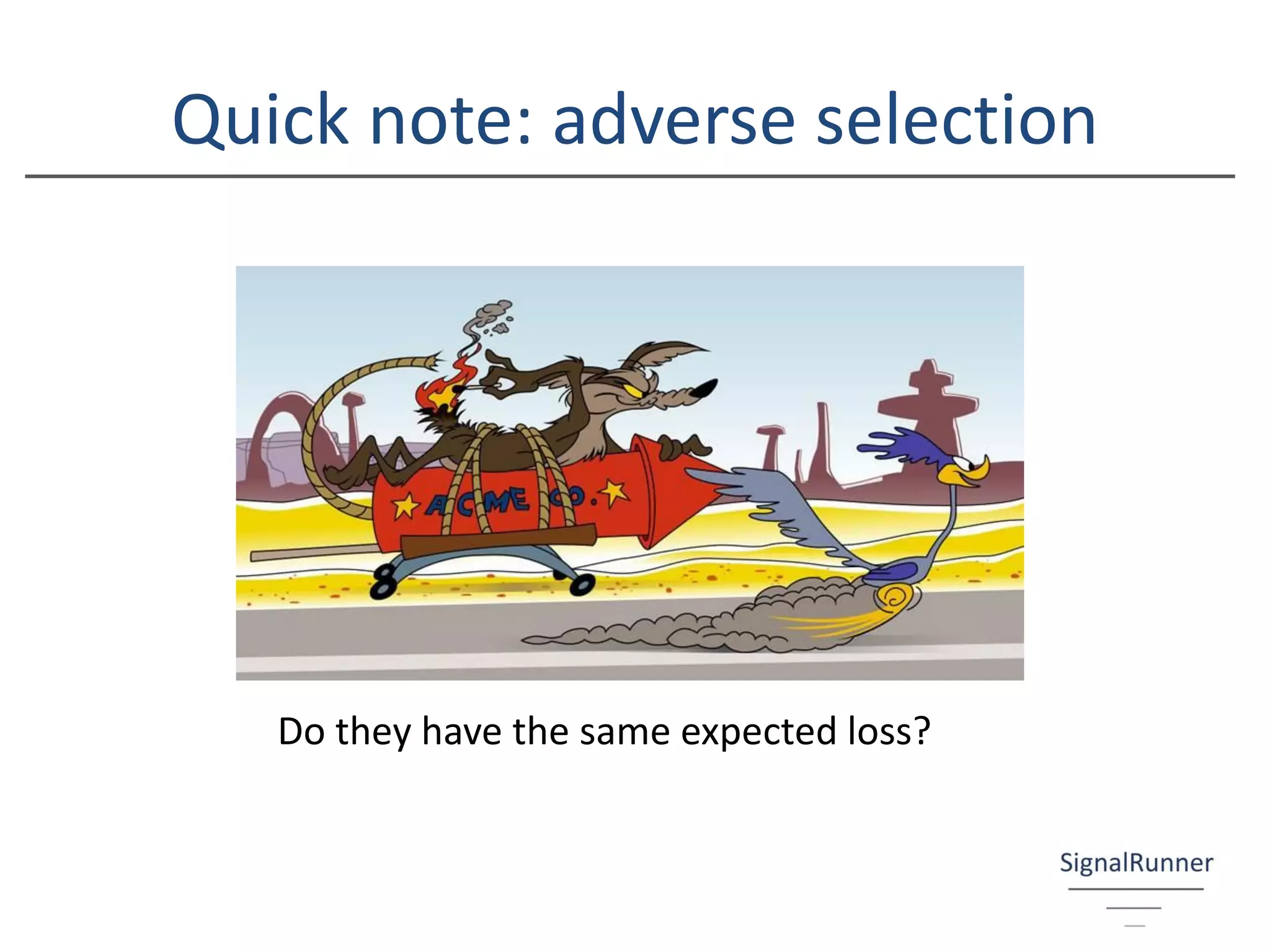 Quick note: adverse selection

ACME CO.

Do they have the same expected loss?

SignalRunner